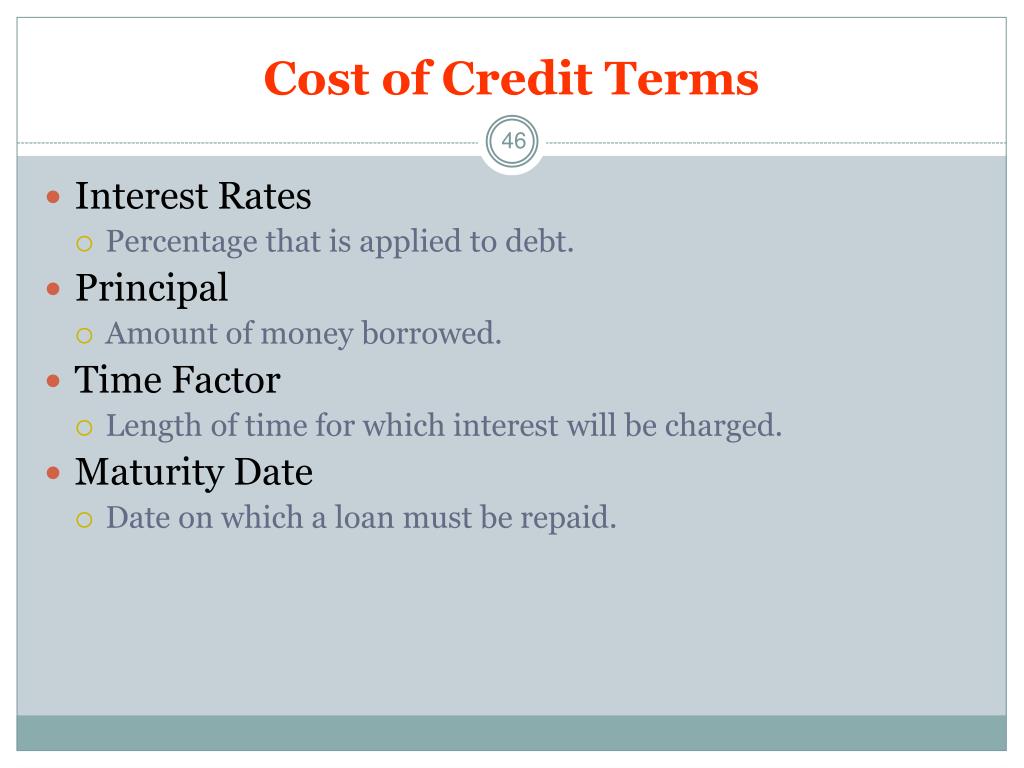 Cost of Credit Terms

46

- Interest Rates
  - Percentage that is applied to debt.
- Principal
  - Amount of money borrowed.
- Time Factor
  - Length of time for which interest will be charged.
- Maturity Date
  - Date on which a loan must be repaid.